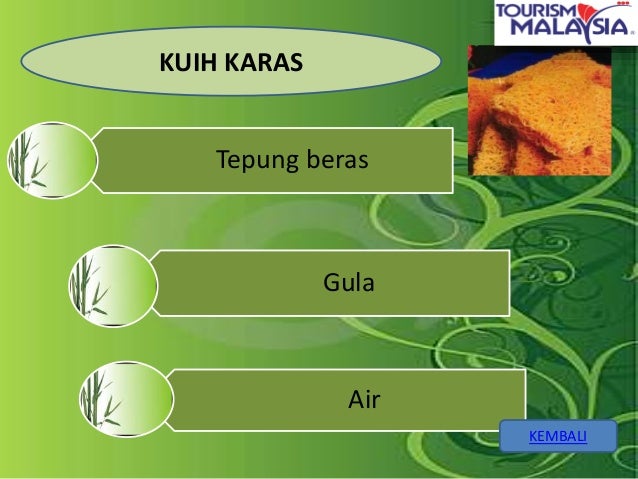 TOURISM MALAYSIA

KUIH KARAS

Tepung beras

Gula

Air

KEMBALI